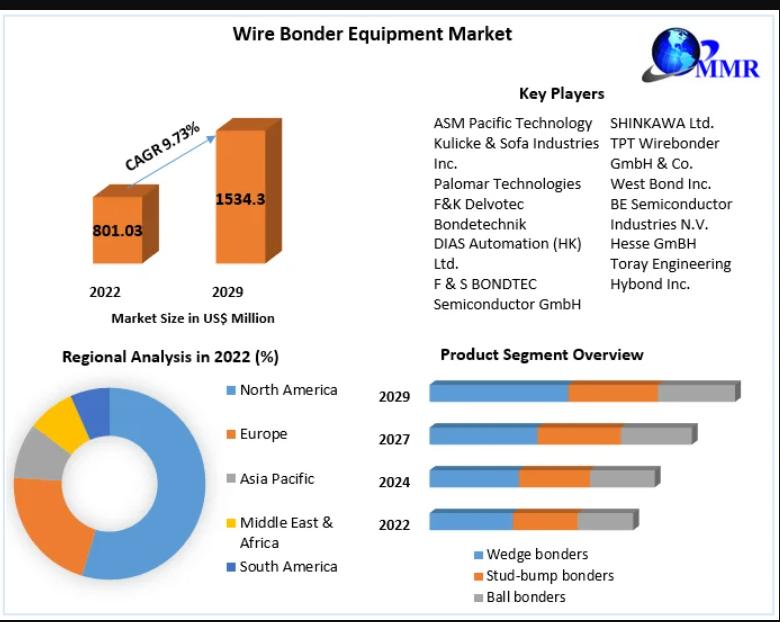 Wire Bonder Equipment Market

MMR

CAGR 9.73%

801.03

1534.3

2022

2029

Market Size in US$ Million

Key Players

ASM Pacific Technology
Kulicke & Sofa Industries Inc.
Palomar Technologies
F&K Delvotec Bondetechnik
DIAS Automation (HK) Ltd.
F & S BONDTEC Semiconductor GmbH

SHINKAWA Ltd.
TPT Wirebonder GmbH & Co.
West Bond Inc.
BE Semiconductor Industries N.V.
Hesse GmBH
Toray Engineering
Hybond Inc.

Regional Analysis in 2022 (%)

North America
Europe
Asia Pacific
Middle East & Africa
South America

Product Segment Overview

2029
2027
2024
2022

Wedge bonders
Stud-bump bonders
Ball bonders